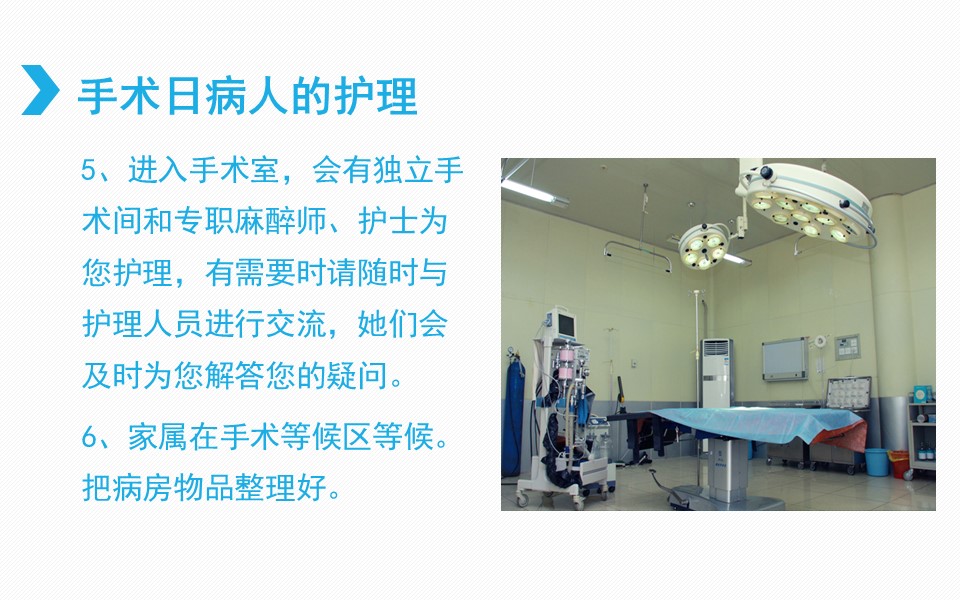 手术日病人的护理

5、进入手术室，会有独立手术间和专职麻醉师、护士为您护理，有需要时请随时与护理人员进行交流，她们会及时为您解答您的疑问。

6、家属在手术等候区等候。把病房物品整理好。